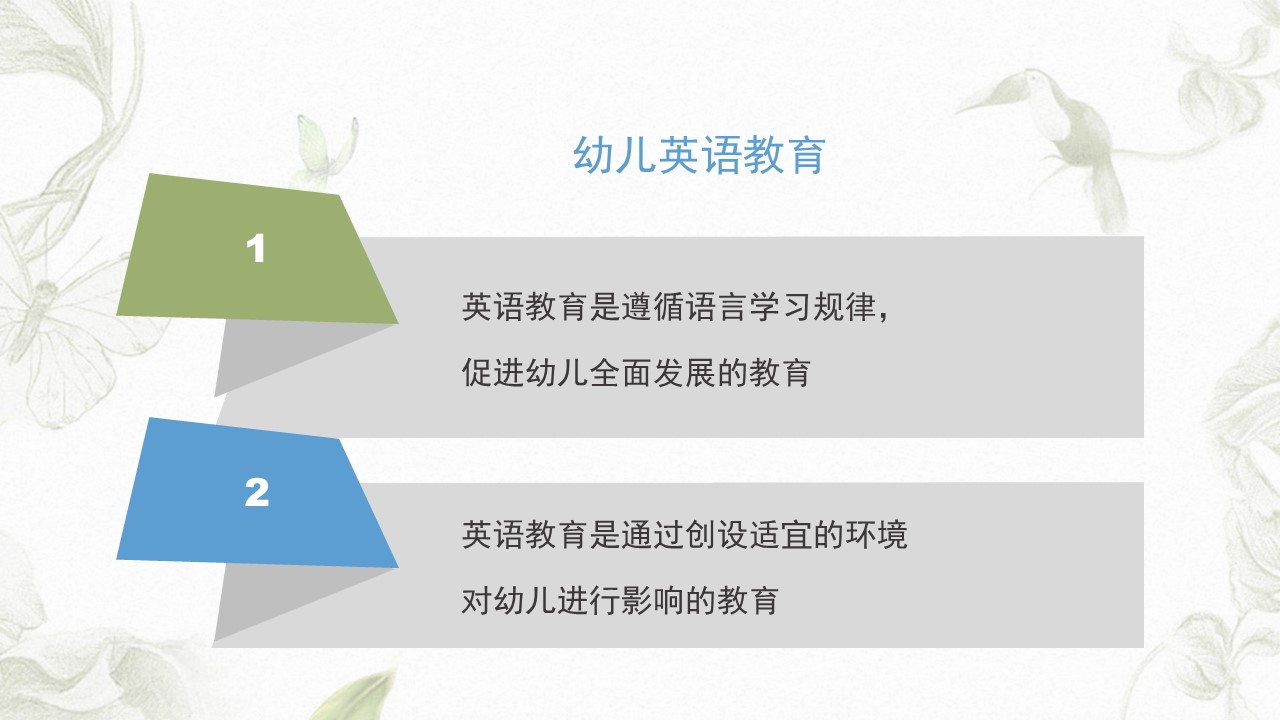 幼儿英语教育

1

英语教育是遵循语言学习规律，促进幼儿全面发展的教育

2

英语教育是通过创设适宜的环境对幼儿进行影响的教育